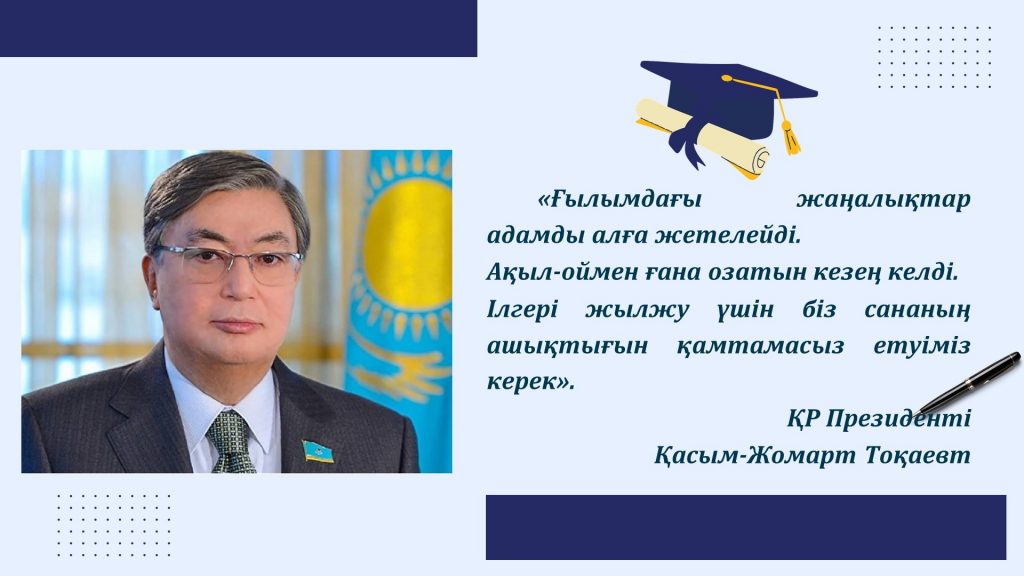 «Ғылымдағы жаңалықтар адамды алға жетелейді.
Ақыл-оймен ғана озатын кезең келді.
Ілгері жылжу үшін біз сананың ашықтығын қамтамасыз етуіміз керек».

ҚР Президенті
Қасым-Жомарт Тоқаевт